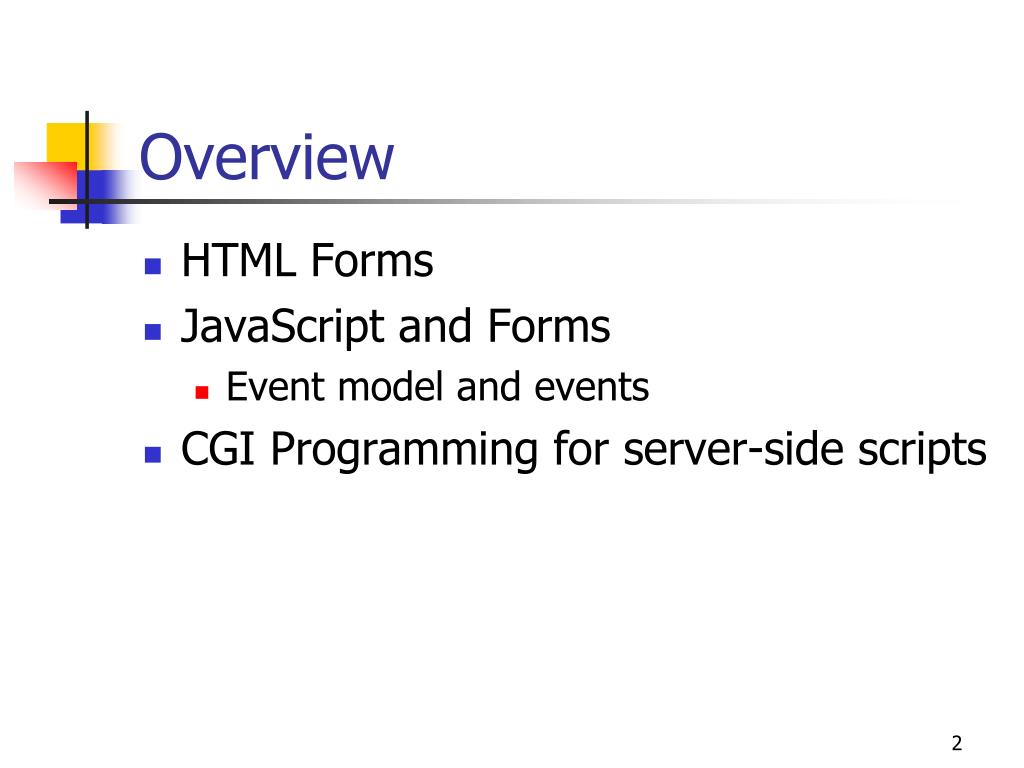 Overview

- HTML Forms
- JavaScript and Forms
  - Event model and events
- CGI Programming for server-side scripts

2